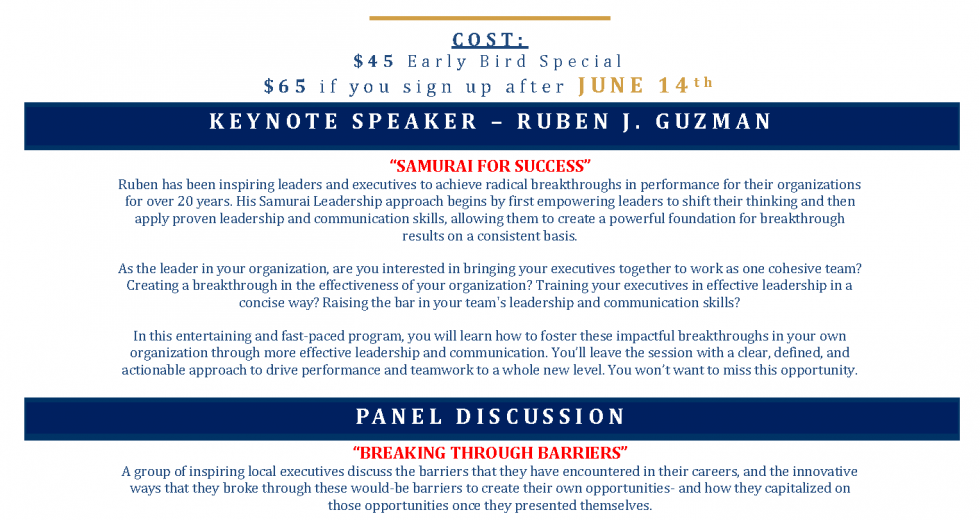 COST:

$45 Early Bird Special

$65 if you sign up after JUNE 14th

KEYNOTE SPEAKER – RUBEN J. GUZMAN

"SAMURAI FOR SUCCESS"

Ruben has been inspiring leaders and executives to achieve radical breakthroughs in performance for their organizations for over 20 years. His Samurai Leadership approach begins by first empowering leaders to shift their thinking and then apply proven leadership and communication skills, allowing them to create a powerful foundation for breakthrough results on a consistent basis.

As the leader in your organization, are you interested in bringing your executives together to work as one cohesive team? Creating a breakthrough in the effectiveness of your organization? Training your executives in effective leadership in a concise way? Raising the bar in your team's leadership and communication skills?

In this entertaining and fast-paced program, you will learn how to foster these impactful breakthroughs in your own organization through more effective leadership and communication. You'll leave the session with a clear, defined, and actionable approach to drive performance and teamwork to a whole new level. You won't want to miss this opportunity.

PANEL DISCUSSION

"BREAKING THROUGH BARRIERS"

A group of inspiring local executives discuss the barriers that they have encountered in their careers, and the innovative ways that they broke through these would-be barriers to create their own opportunities- and how they capitalized on those opportunities once they presented themselves.